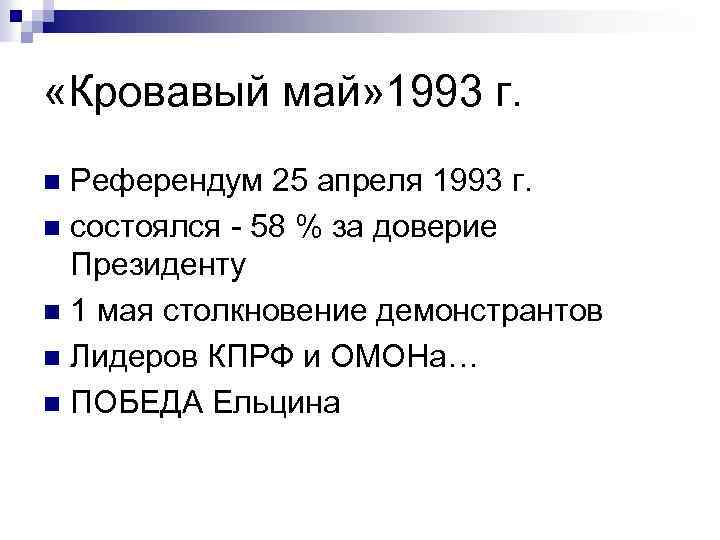 «Кровавый май»1993 г.

Референдум 25 апреля 1993 г.

состоялся - 58 % за доверие Президенту

1 мая столкновение демонстрантов

Лидеров КПРФ и ОМОНа…

ПОБЕДА Ельцина